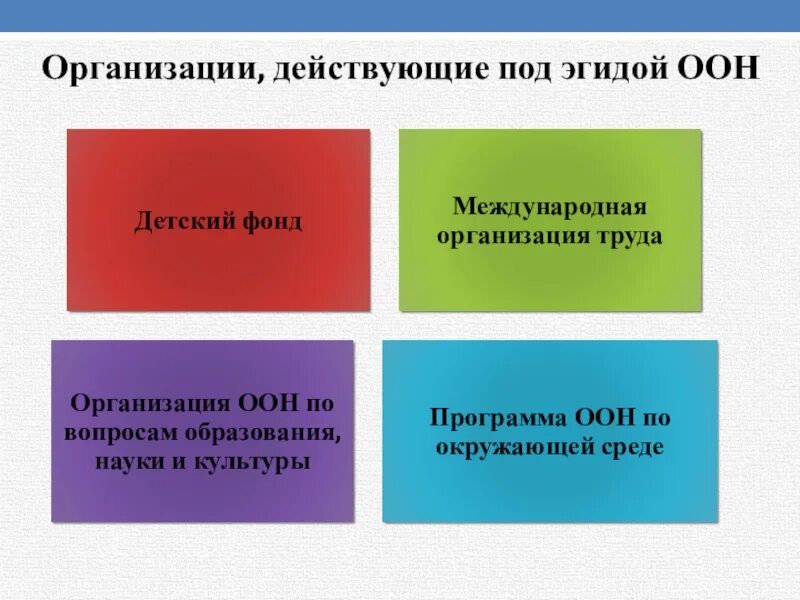 Организации, действующие под эгидой ООН

Детский фонд

Международная организация труда

Организация ООН по вопросам образования, науки и культуры

Программа ООН по окружающей среде